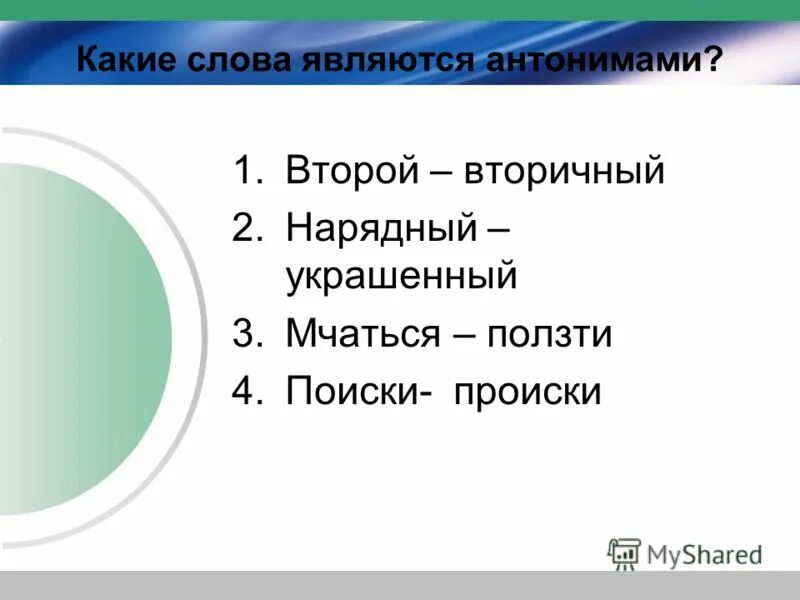 Какие слова являются антонимами?

1. Второй – вторичный
2. Нарядный – украшенный
3. Мчаться – ползти
4. Поиски- происки

MyShared